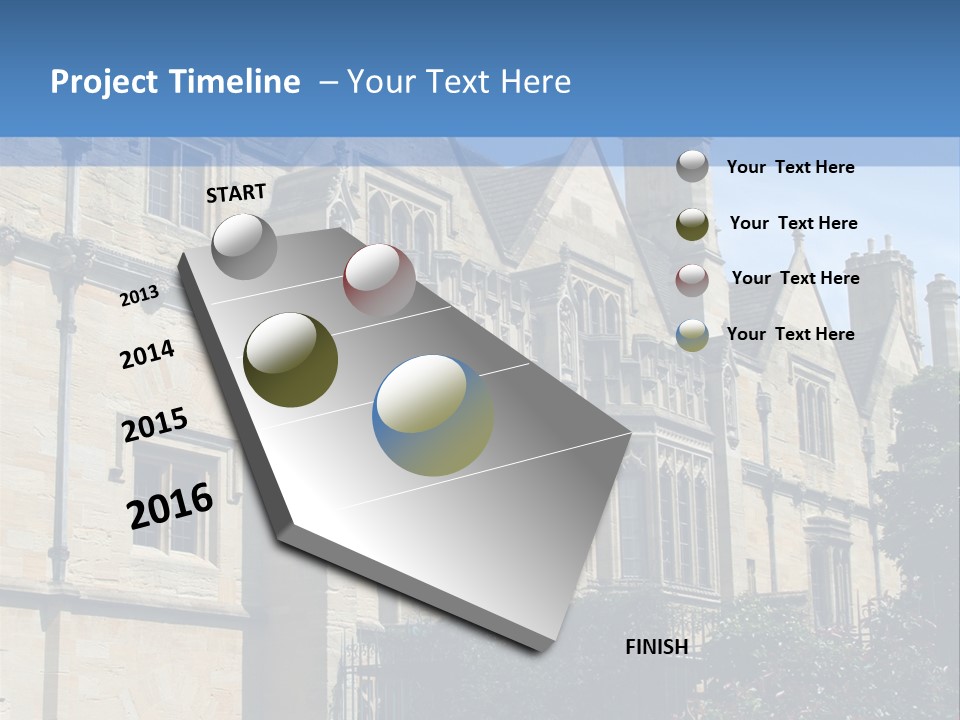 Project Timeline – Your Text Here

START

2013

2014

2015

2016

FINISH

Your Text Here

Your Text Here

Your Text Here

Your Text Here